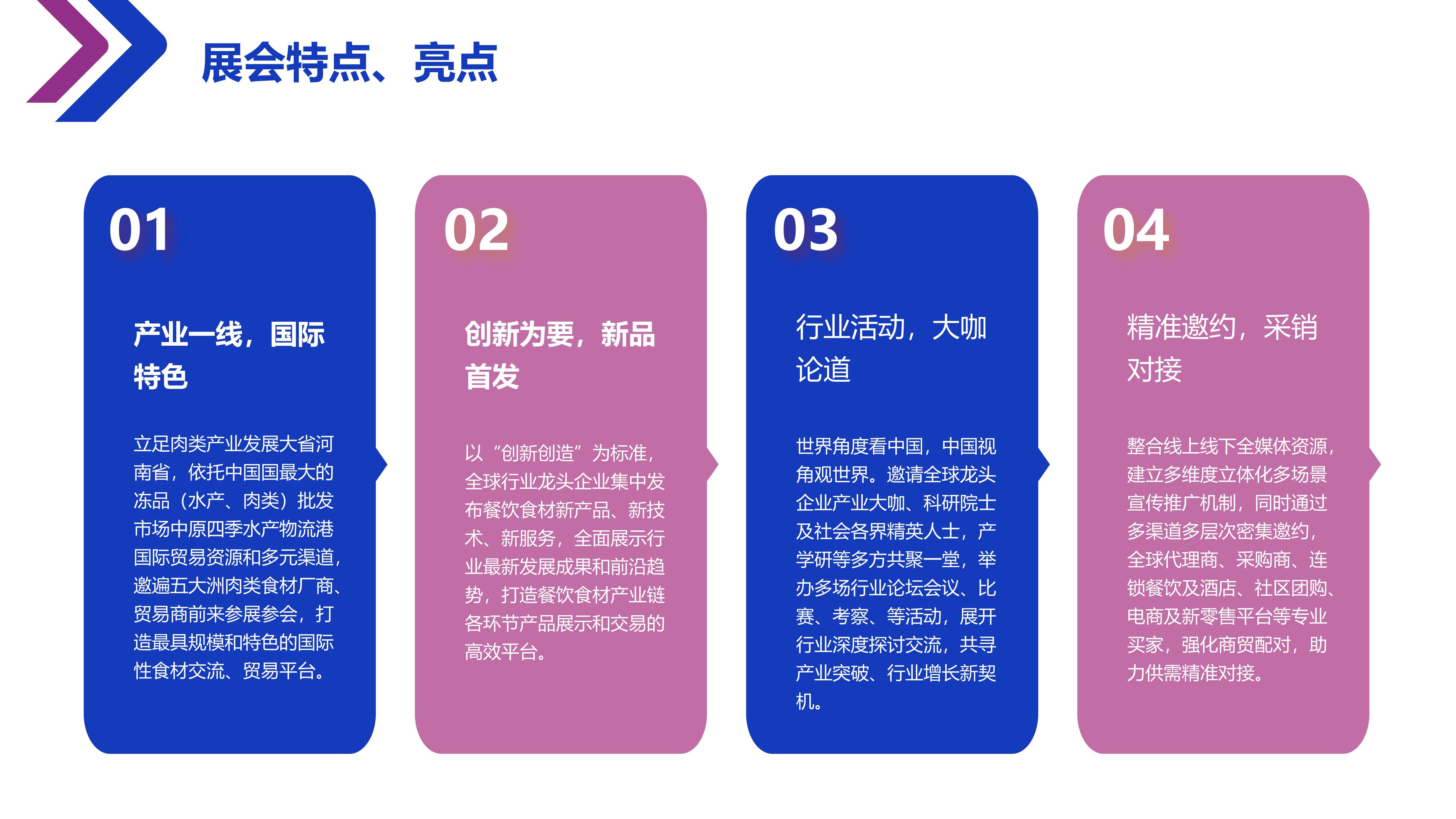 展会特点、亮点

01

产业一线，国际特色

立足肉类产业发展大省河南省，依托中国国最大的冻品（水产、肉类）批发市场中原四季水产物流港国际贸易资源和多元渠道，邀遍五大洲肉类食材厂商、贸易商前来参展参会，打造最具规模和特色的国际性食材交流、贸易平台。

02

创新为要，新品首发

以“创新创造”为标准，全球行业龙头企业集中发布餐饮食材新产品、新技术、新服务，全面展示行业最新发展成果和前沿趋势，打造餐饮食材产业链各环节产品展示和交易的高效平台。

03

行业活动，大咖论道

世界角度看中国，中国视角观世界。邀请全球龙头企业产业大咖、科研院士及社会各界精英人士，产学研等多方共聚一堂，举办多场行业论坛会议、比赛、考察、等活动，展开行业深度探讨交流，共寻产业突破、行业增长新契机。

04

精准邀约，采销对接

整合线上线下全媒体资源，建立多维度立体化多场景宣传推广机制，同时通过多渠道多层次密集邀约，全球代理商、采购商、连锁餐饮及酒店、社区团购、电商及新零售平台等专业买家，强化商贸配对，助力供需精准对接。